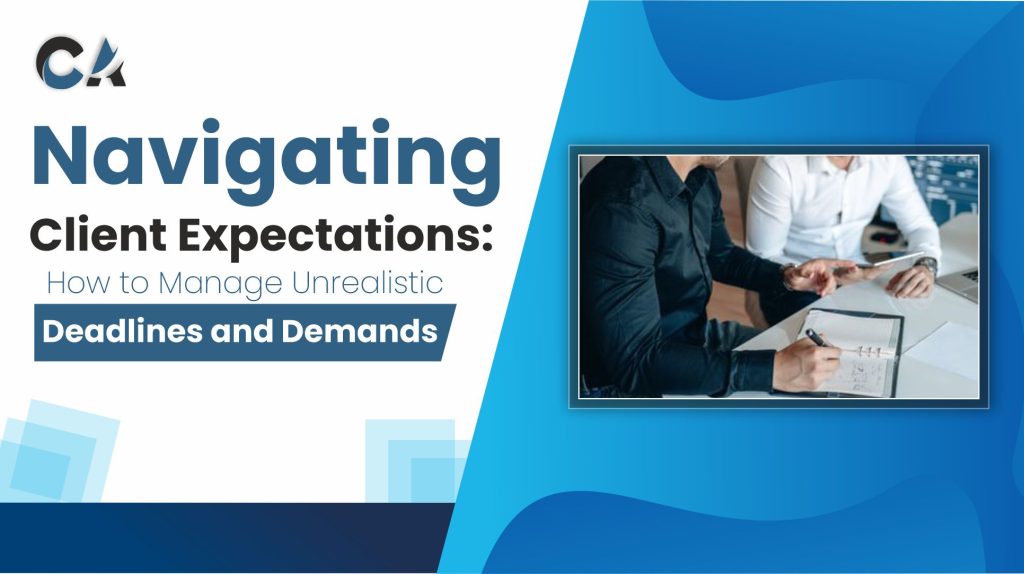 CA

Navigating
Client Expectations:
How to Manage Unrealistic
Deadlines and Demands